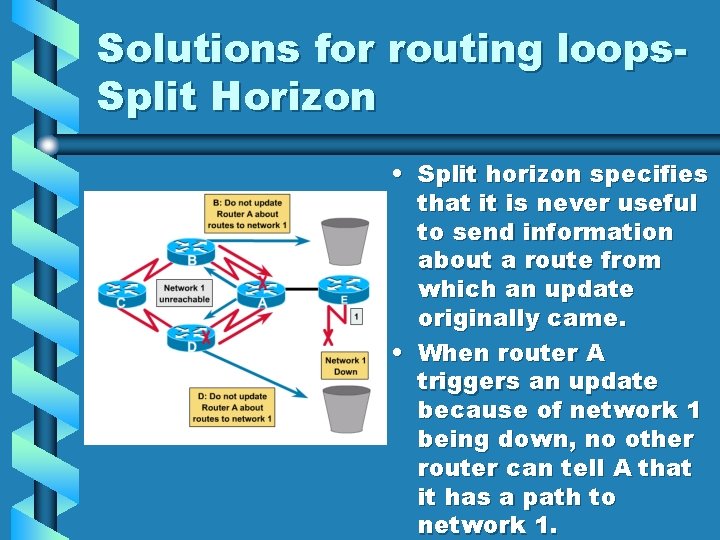 Solutions for routing loops-Split Horizon

B: Do not update Router A about routes to network 1

B

C

Network 1 unreachable

A

E

1

D

Network 1 Down

D: Do not update Router A about routes to network 1

• Split horizon specifies that it is never useful to send information about a route from which an update originally came.

• When router A triggers an update because of network 1 being down, no other router can tell A that it has a path to network 1.